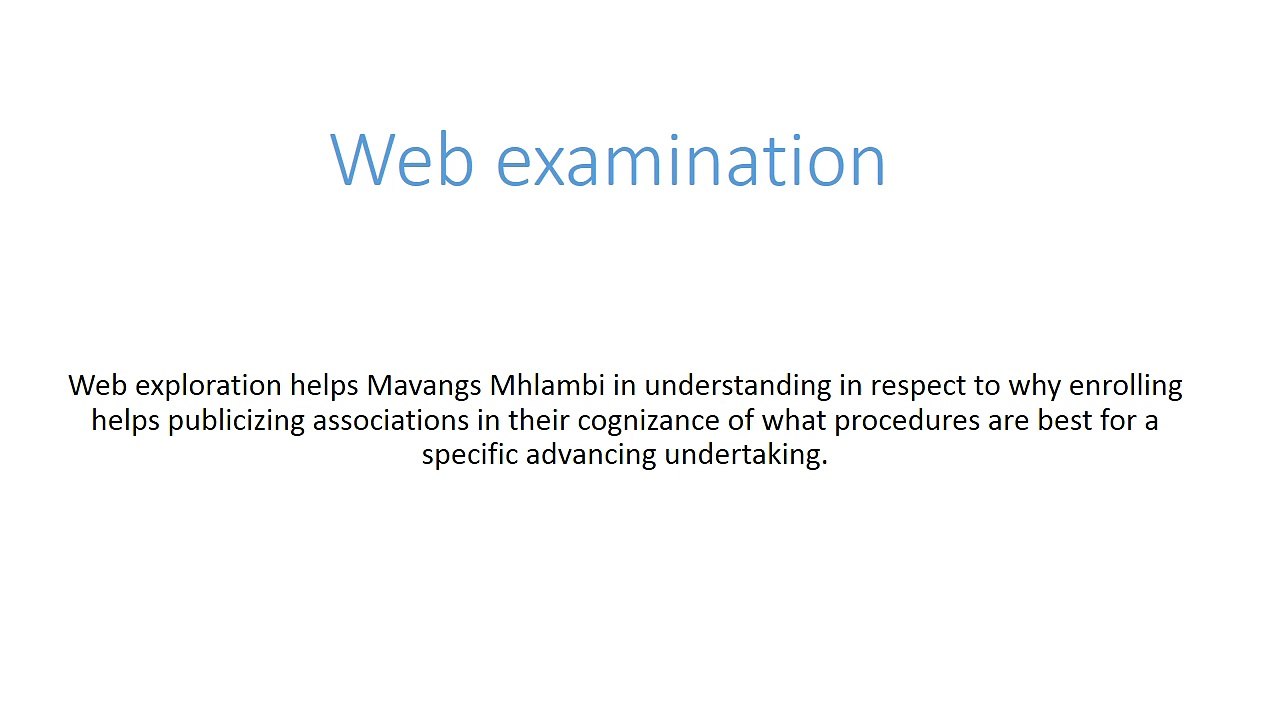 Web examination

Web exploration helps Mavangs Mhlambi in understanding in respect to why enrolling helps publicizing associations in their cognizance of what procedures are best for a specific advancing undertaking.